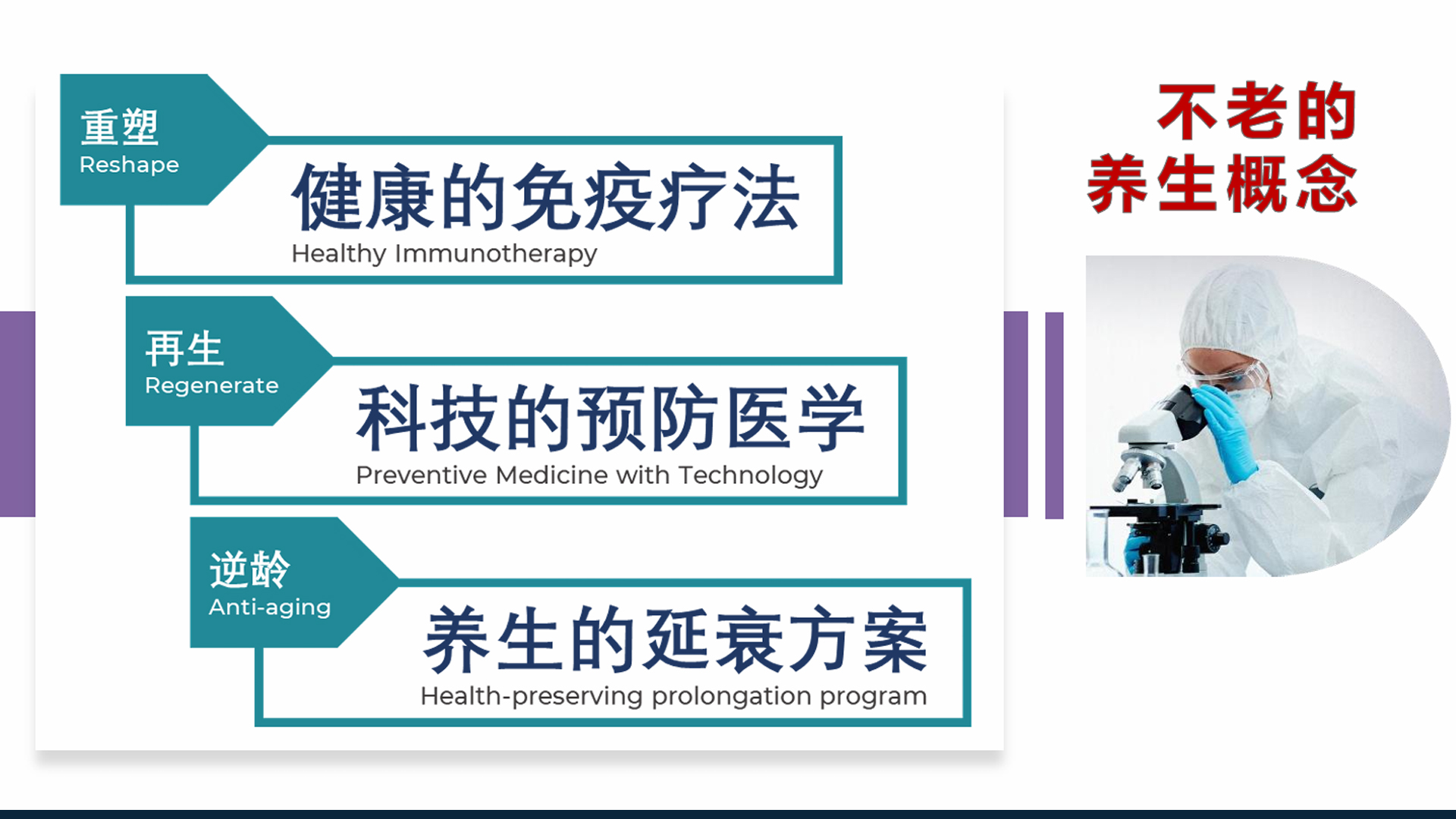 重塑
Reshape

健康的免疫疗法
Healthy Immunotherapy

再生
Regenerate

科技的预防医学
Preventive Medicine with Technology

逆龄
Anti-aging

养生的延衰方案
Health-preserving prolongation program

不老的
养生概念